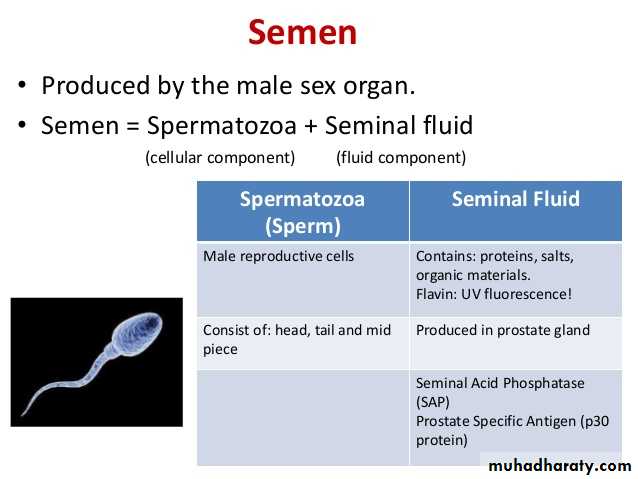 Semen

• Produced by the male sex organ.
• Semen = Spermatozoa + Seminal fluid
(cellular component) (fluid component)

| Spermatozoa (Sperm) | Seminal Fluid |
|---|---|
| Male reproductive cells | Contains: proteins, salts, organic materials. Flavin: UV fluorescence! |
| Consist of: head, tail and mid piece | Produced in prostate gland |
| | Seminal Acid Phosphatase (SAP) Prostate Specific Antigen (p30 protein) |

muhadharaty.com